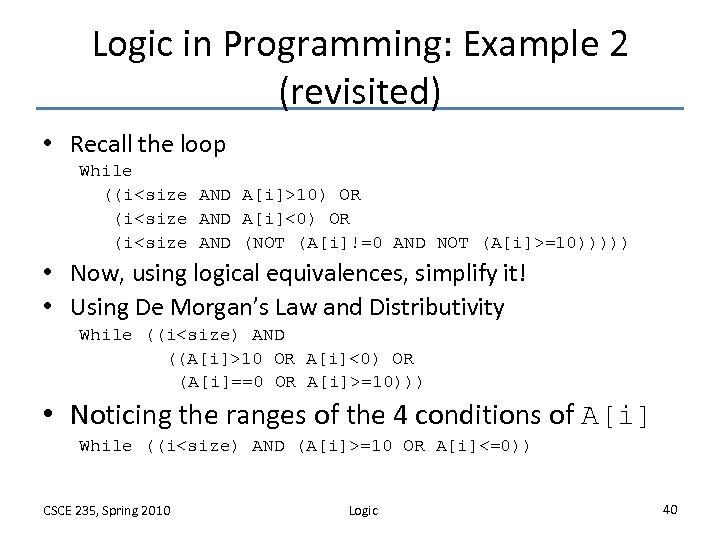 Logic in Programming: Example 2 (revisited)

• Recall the loop
While
((i<size AND A[i]>10) OR
(i<size AND A[i]<0) OR
(i<size AND (NOT (A[i]!=0 AND NOT (A[i]>=10)))))

• Now, using logical equivalences, simplify it!

• Using De Morgan's Law and Distributivity
While ((i<size) AND
((A[i]>10 OR A[i]<0) OR
(A[i]==0 OR A[i]>=10)))

• Noticing the ranges of the 4 conditions of A[i]
While ((i<size) AND (A[i]>=10 OR A[i]<=0))

CSCE 235, Spring 2010

Logic

40